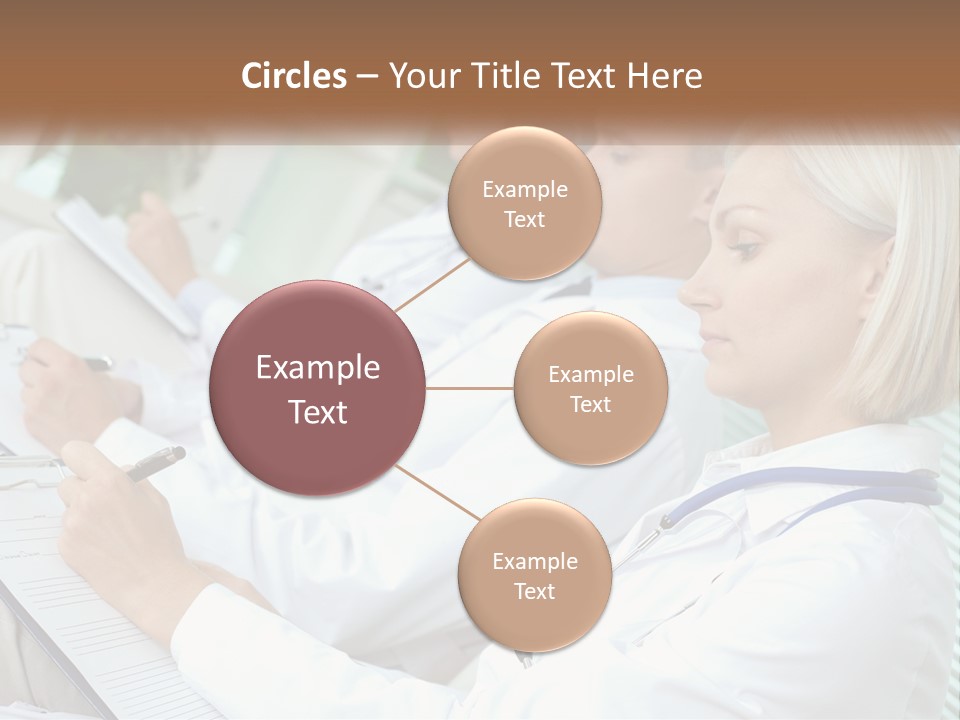 Circles – Your Title Text Here

Example Text

Example Text

Example Text

Example Text